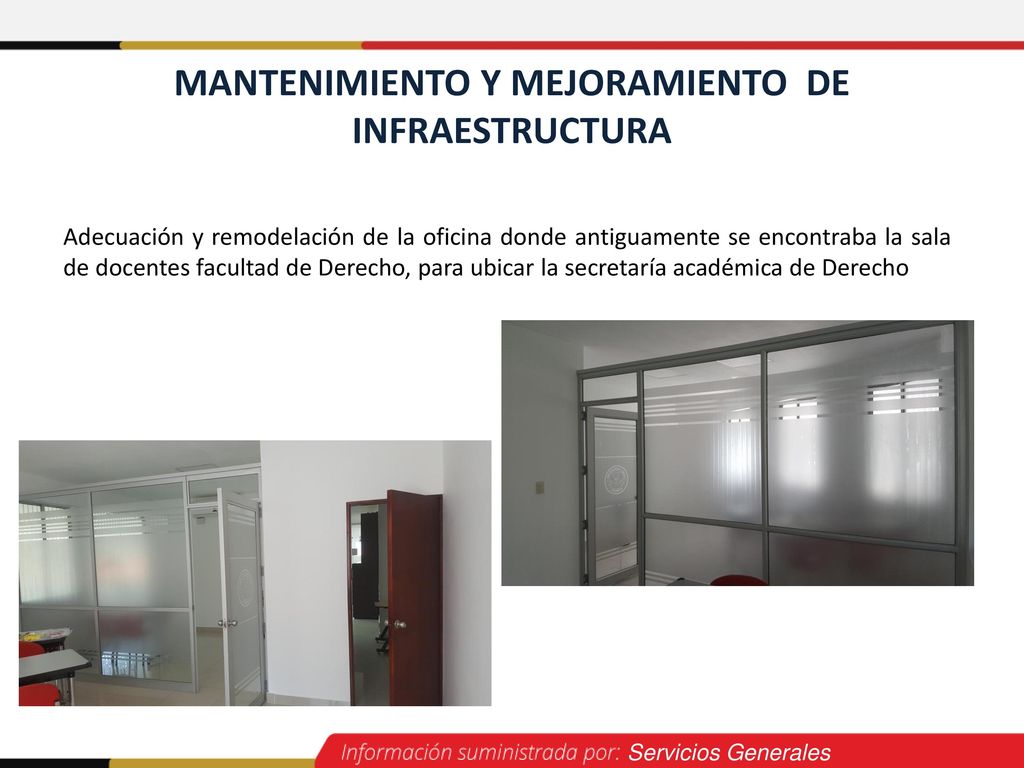 MANTENIMIENTO Y MEJORAMIENTO DE INFRAESTRUCTURA

Adecuación y remodelación de la oficina donde antiguamente se encontraba la sala de docentes facultad de Derecho, para ubicar la secretaría académica de Derecho

Información suministrada por: Servicios Generales